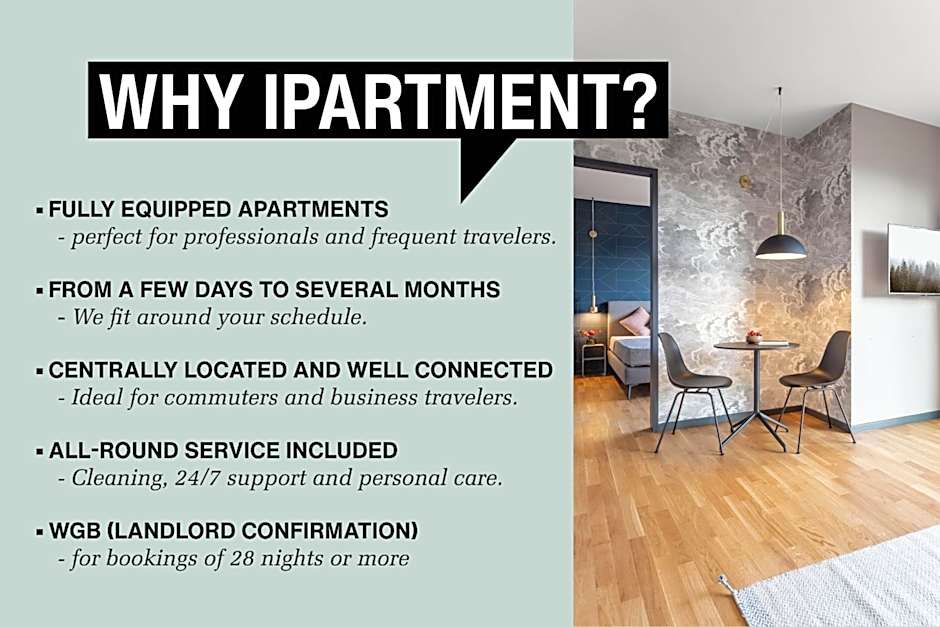 WHY IPARTMENT?

▪ FULLY EQUIPPED APARTMENTS
- perfect for professionals and frequent travelers.

▪ FROM A FEW DAYS TO SEVERAL MONTHS
- We fit around your schedule.

▪ CENTRALLY LOCATED AND WELL CONNECTED
- Ideal for commuters and business travelers.

▪ ALL-ROUND SERVICE INCLUDED
- Cleaning, 24/7 support and personal care.

▪ WGB (LANDLORD CONFIRMATION)
- for bookings of 28 nights or more